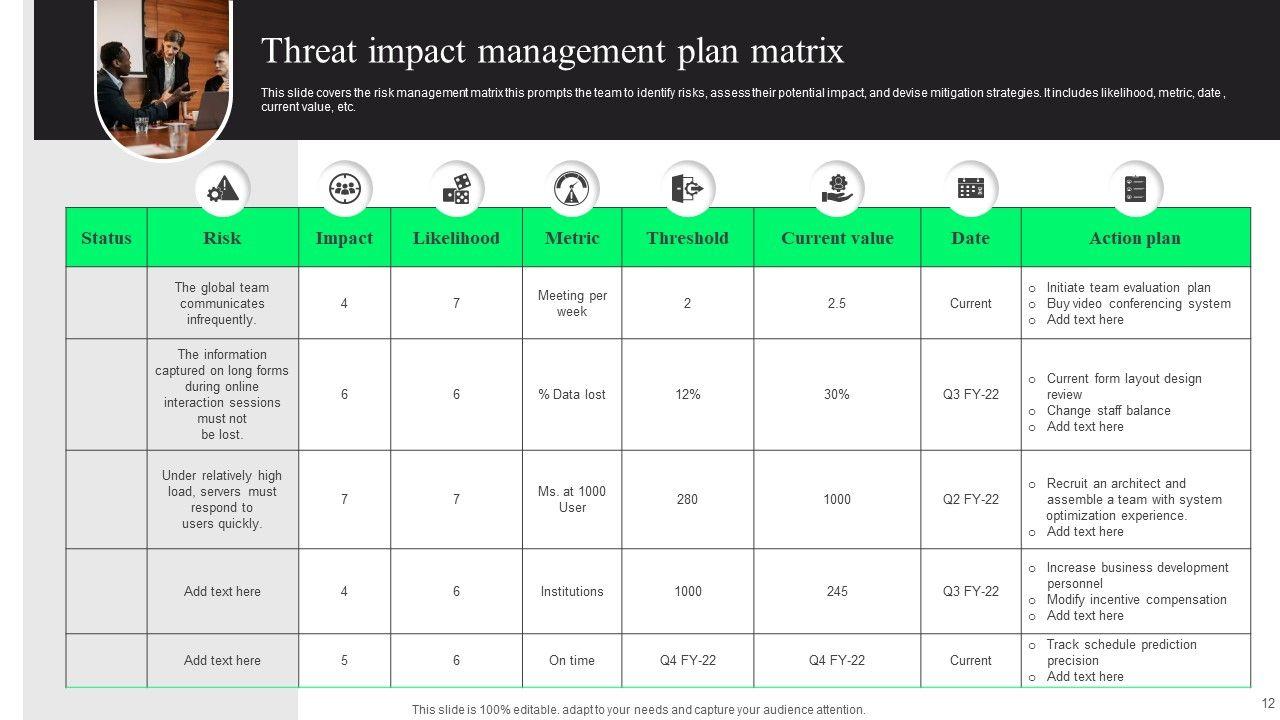 Threat impact management plan matrix

This slide covers the risk management matrix this prompts the team to identify risks, assess their potential impact, and devise mitigation strategies. It includes likelihood, metric, date , current value, etc.

| Status | Risk | Impact | Likelihood | Metric | Threshold | Current value | Date | Action plan |
|---|---|---|---|---|---|---|---|---|
| | The global team communicates infrequently. | 4 | 7 | Meeting per week | 2 | 2.5 | Current | o Initiate team evaluation plan o Buy video conferencing system o Add text here |
| | The information captured on long forms during online interaction sessions must not be lost. | 6 | 6 | % Data lost | 12% | 30% | Q3 FY-22 | o Current form layout design review o Change staff balance o Add text here |
| | Under relatively high load, servers must respond to users quickly. | 7 | 7 | Ms. at 1000 User | 280 | 1000 | Q2 FY-22 | o Recruit an architect and assemble a team with system optimization experience. o Add text here |
| | Add text here | 4 | 6 | Institutions | 1000 | 245 | Q3 FY-22 | o Increase business development personnel o Modify incentive compensation o Add text here |
| | Add text here | 5 | 6 | On time | Q4 FY-22 | Q4 FY-22 | Current | o Track schedule prediction precision o Add text here |

This slide is 100% editable. adapt to your needs and capture your audience attention.

12